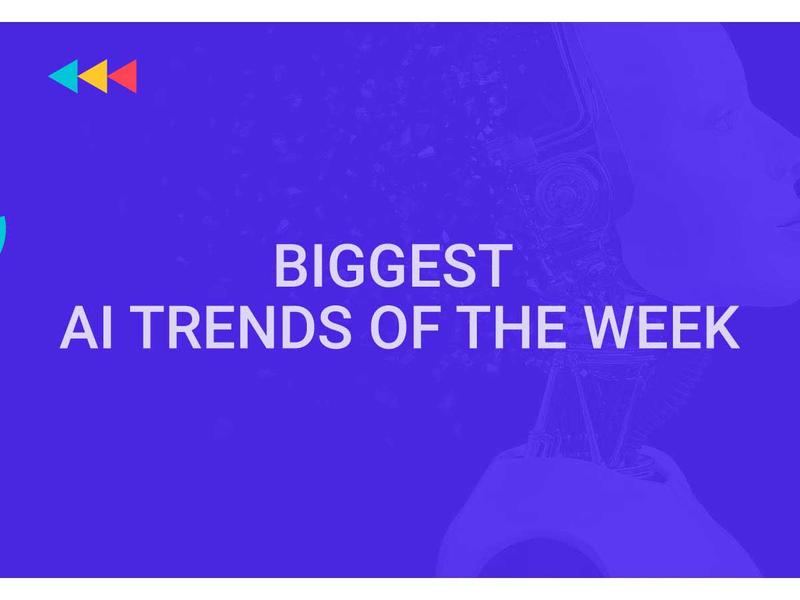 BIGGEST
AI TRENDS OF THE WEEK